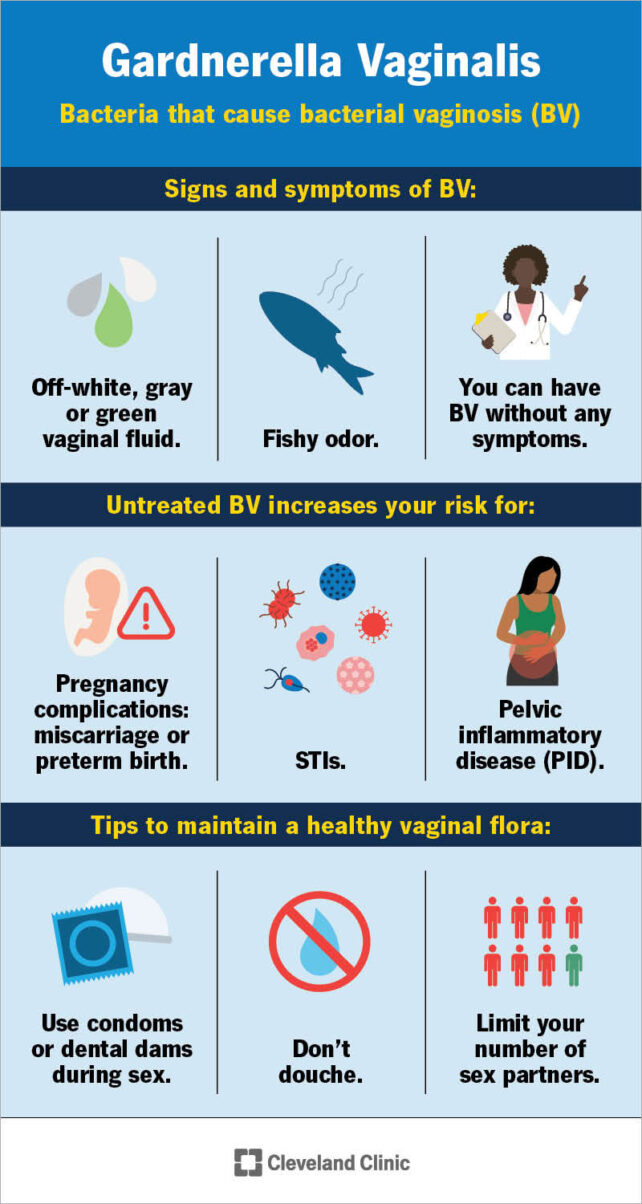 Gardnerella Vaginalis

Bacteria that cause bacterial vaginosis (BV)

Signs and symptoms of BV:

Off-white, gray or green vaginal fluid.

Fishy odor.

You can have BV without any symptoms.

Untreated BV increases your risk for:

Pregnancy complications: miscarriage or preterm birth.

STIs.

Pelvic inflammatory disease (PID).

Tips to maintain a healthy vaginal flora:

Use condoms or dental dams during sex.

Don't douche.

Limit your number of sex partners.

Cleveland Clinic